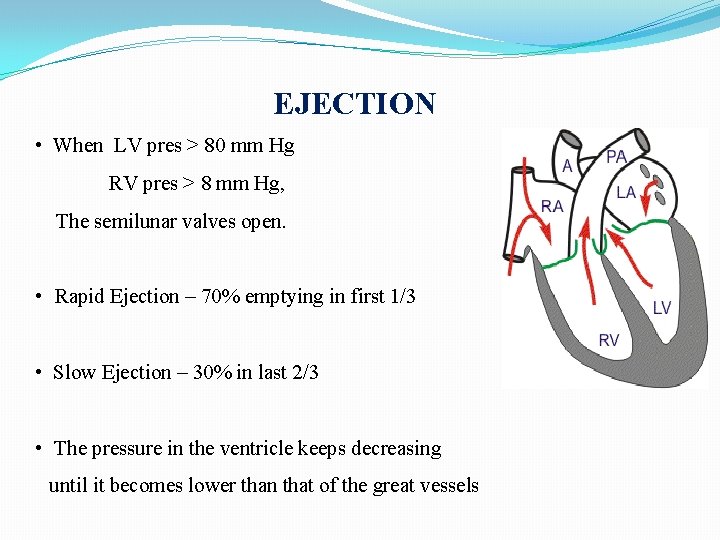 EJECTION

• When LV pres > 80 mm Hg

RV pres > 8 mm Hg,

The semilunar valves open.

• Rapid Ejection – 70% emptying in first 1/3

• Slow Ejection – 30% in last 2/3

• The pressure in the ventricle keeps decreasing until it becomes lower than that of the great vessels

A
PA
RA
LA
LV
RV